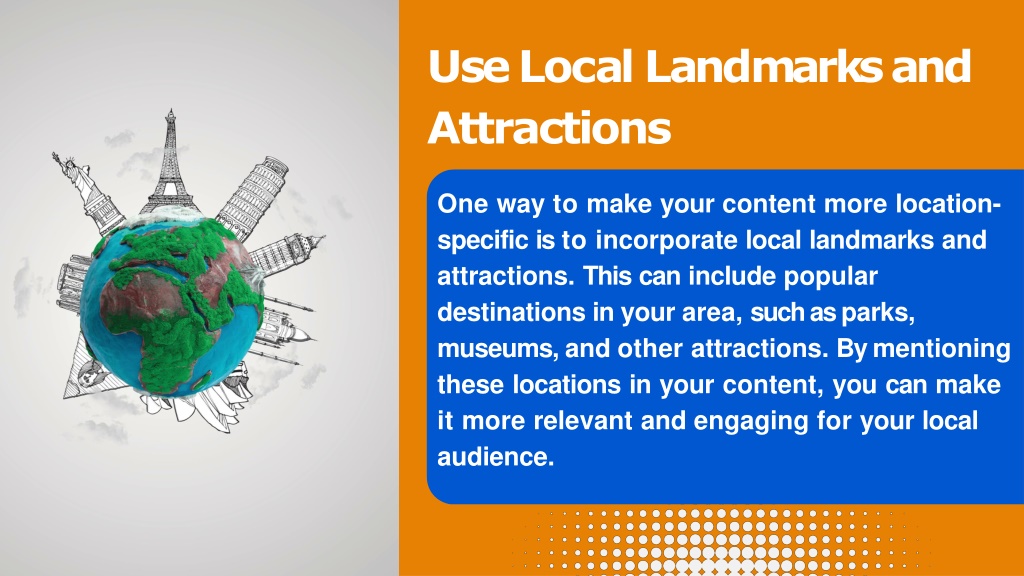 Use Local Landmarks and Attractions

One way to make your content more location-specific is to incorporate local landmarks and attractions. This can include popular destinations in your area, such as parks, museums, and other attractions. By mentioning these locations in your content, you can make it more relevant and engaging for your local audience.